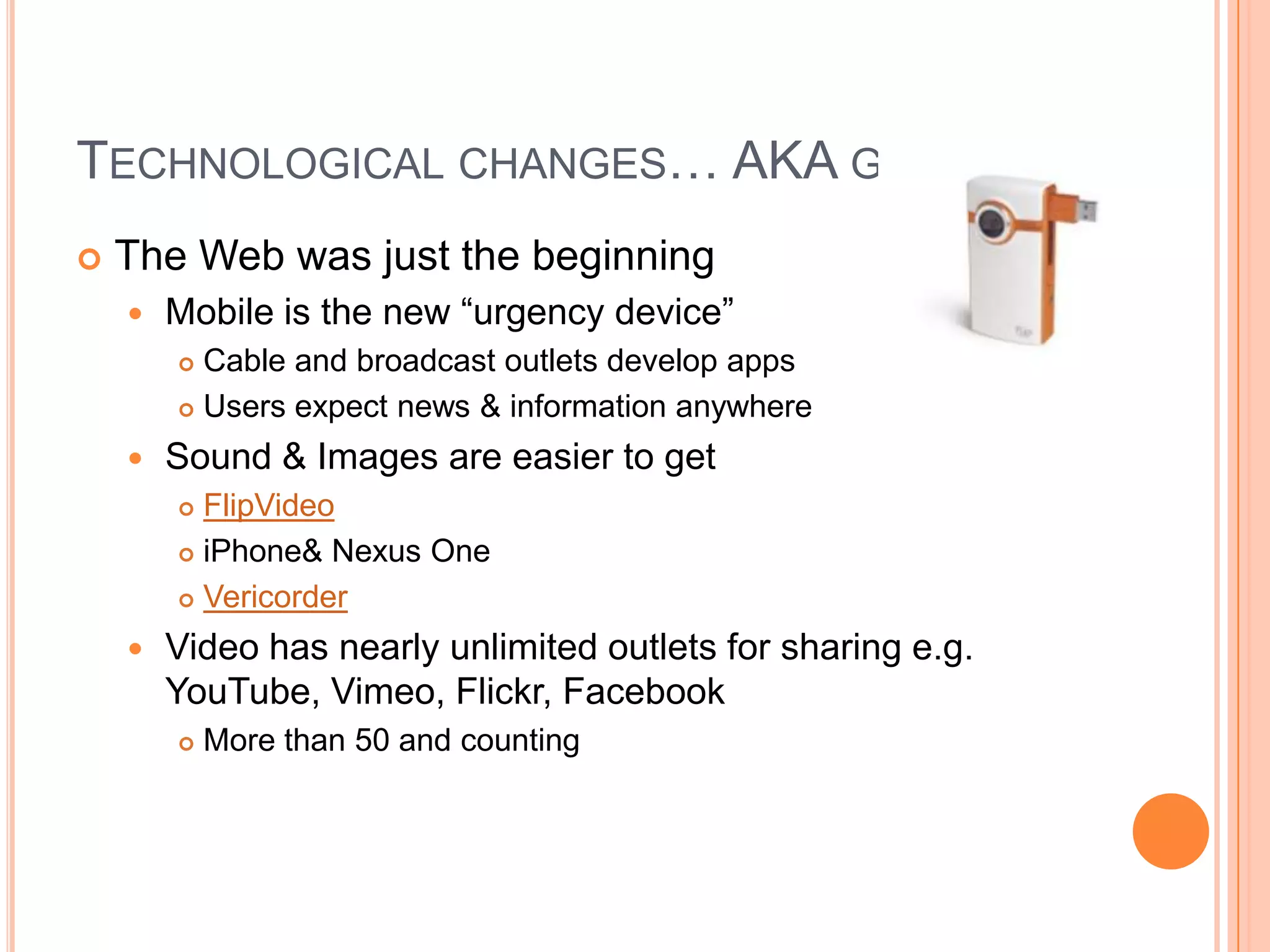 TECHNOLOGICAL CHANGES… AKA G

The Web was just the beginning

Mobile is the new “urgency device”

Cable and broadcast outlets develop apps

Users expect news & information anywhere

Sound & Images are easier to get

FlipVideo

iPhone& Nexus One

Vericorder

Video has nearly unlimited outlets for sharing e.g. YouTube, Vimeo, Flickr, Facebook

More than 50 and counting